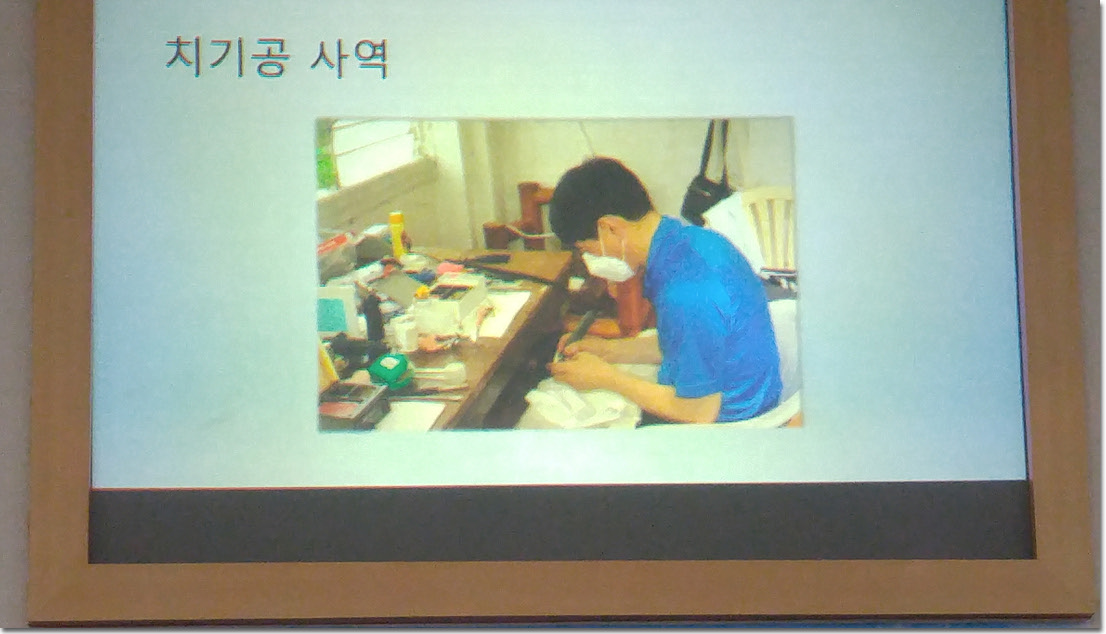 치기공 사역